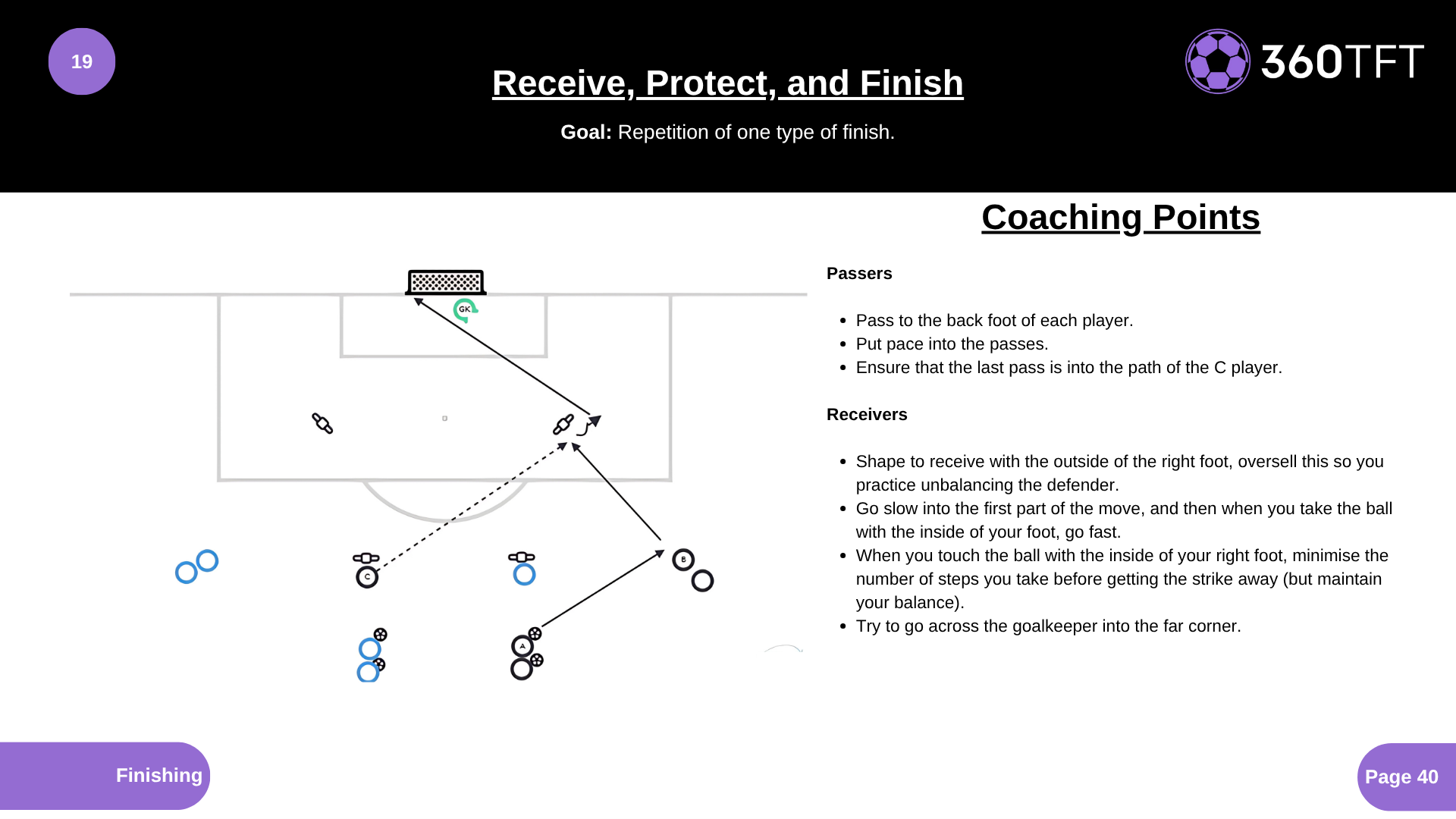 19

Receive, Protect, and Finish

Goal: Repetition of one type of finish.

360TFT

GK

C

B

A

Coaching Points

Passers

- Pass to the back foot of each player.
- Put pace into the passes.
- Ensure that the last pass is into the path of the C player.

Receivers

- Shape to receive with the outside of the right foot, oversell this so you practice unbalancing the defender.
- Go slow into the first part of the move, and then when you take the ball with the inside of your foot, go fast.
- When you touch the ball with the inside of your right foot, minimise the number of steps you take before getting the strike away (but maintain your balance).
- Try to go across the goalkeeper into the far corner.

Finishing

Page 40